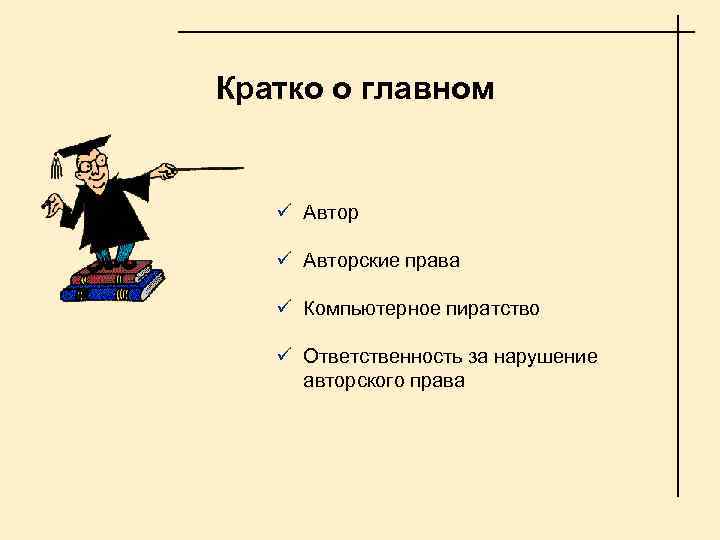 Кратко о главном

✓ Автор

✓ Авторские права

✓ Компьютерное пиратство

✓ Ответственность за нарушение авторского права